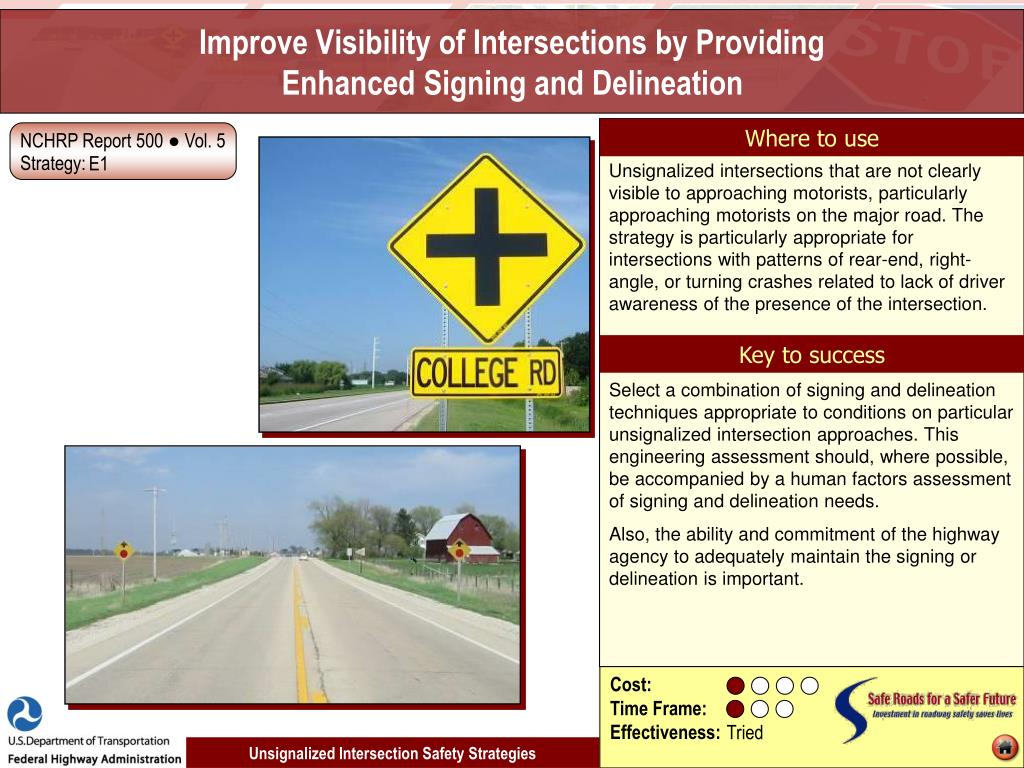 Improve Visibility of Intersections by Providing Enhanced Signing and Delineation

NCHRP Report 500 ● Vol. 5
Strategy: E1

COLLEGE RD

Where to use

Unsignalized intersections that are not clearly visible to approaching motorists, particularly approaching motorists on the major road. The strategy is particularly appropriate for intersections with patterns of rear-end, right-angle, or turning crashes related to lack of driver awareness of the presence of the intersection.

Key to success

Select a combination of signing and delineation techniques appropriate to conditions on particular unsignalized intersection approaches. This engineering assessment should, where possible, be accompanied by a human factors assessment of signing and delineation needs.

Also, the ability and commitment of the highway agency to adequately maintain the signing or delineation is important.

Cost:
Time Frame:
Effectiveness: Tried

Safe Roads for a Safer Future
Investment in roadway safety saves lives

U.S. Department of Transportation
Federal Highway Administration

Unsignalized Intersection Safety Strategies